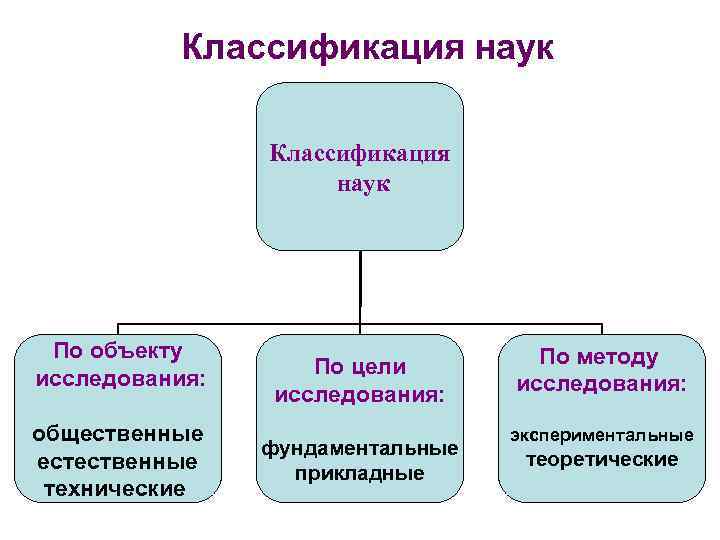 Классификация наук

Классификация наук

По объекту исследования:

общественные
естественные
технические

По цели исследования:

фундаментальные
прикладные

По методу исследования:

экспериментальные
теоретические